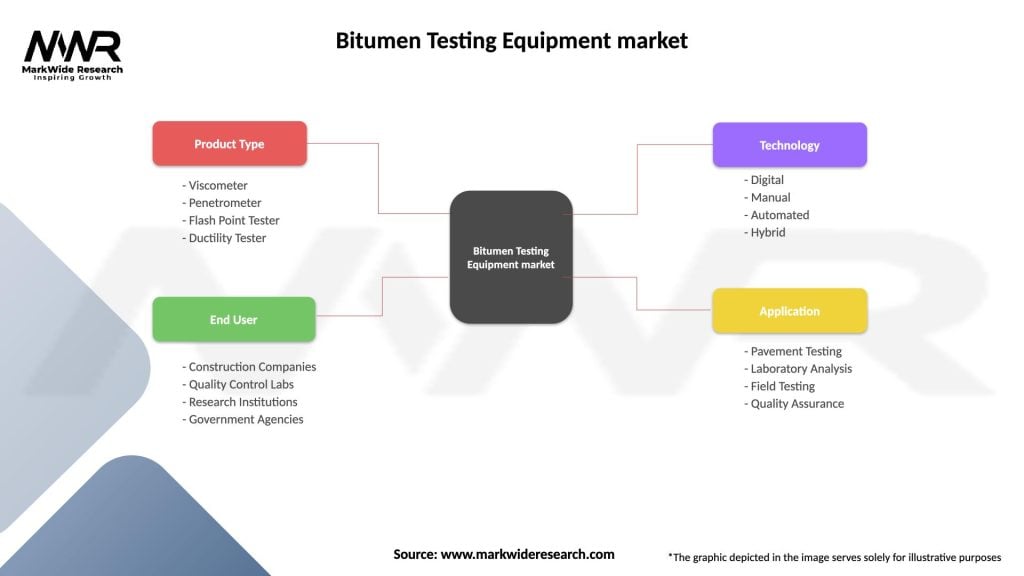 MWR
MarkWide Research
Inspiring Growth

Bitumen Testing Equipment market

Product Type
- Viscometer
- Penetrometer
- Flash Point Tester
- Ductility Tester

End User
- Construction Companies
- Quality Control Labs
- Research Institutions
- Government Agencies

Bitumen Testing Equipment market

Technology
- Digital
- Manual
- Automated
- Hybrid

Application
- Pavement Testing
- Laboratory Analysis
- Field Testing
- Quality Assurance

Source: www.markwideresearch.com

*The graphic depicted in the image serves solely for illustrative purposes